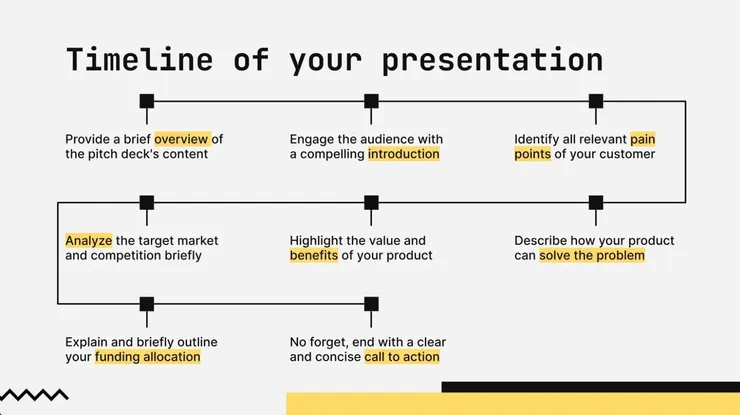 Timeline of your presentation

Provide a brief overview of the pitch deck's content

Engage the audience with a compelling introduction

Identify all relevant pain points of your customer

Analyze the target market and competition briefly

Highlight the value and benefits of your product

Describe how your product can solve the problem

Explain and briefly outline your funding allocation

No forget, end with a clear and concise call to action